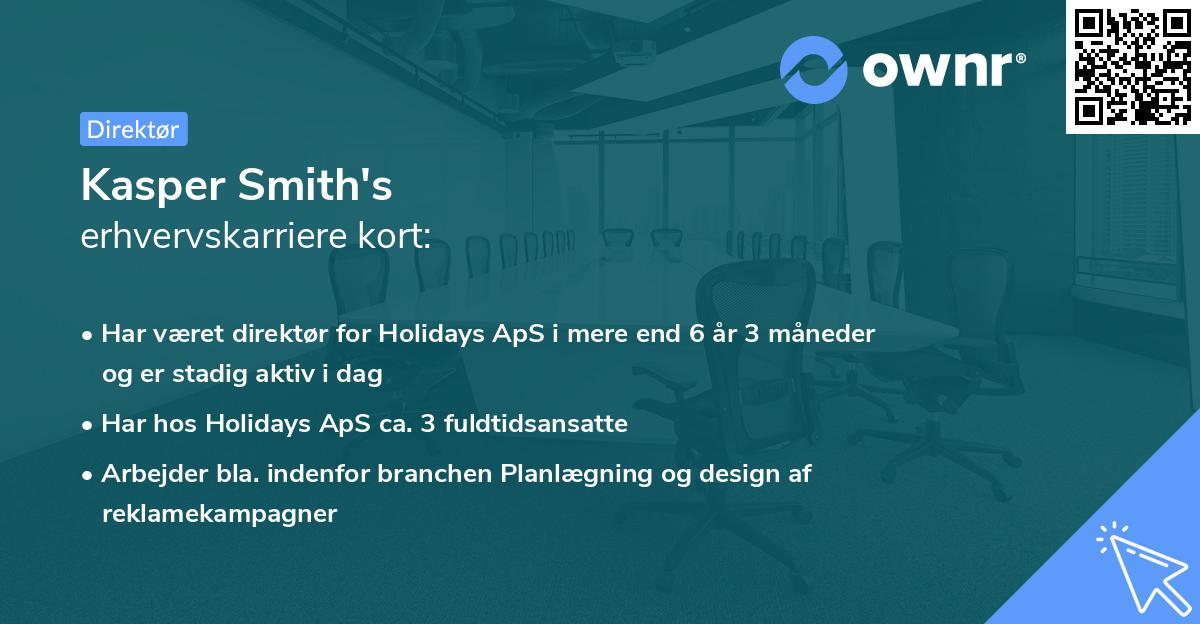 ownr®

Direktør

Kasper Smith's
erhvervskarriere kort:

• Har været direktør for Holidays ApS i mere end 6 år 3 måneder og er stadig aktiv i dag

• Har hos Holidays ApS ca. 3 fuldtidsansatte

• Arbejder bla. indenfor branchen Planlægning og design af reklamekampagner